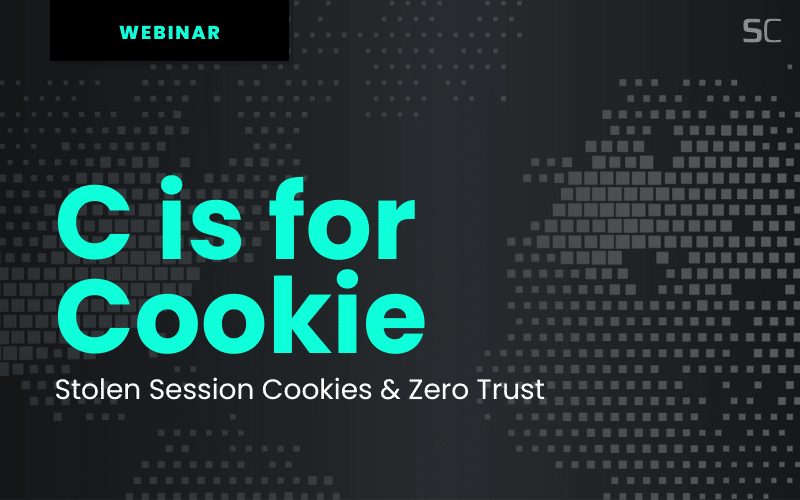 WEBINAR

SC

C is for Cookie

Stolen Session Cookies & Zero Trust